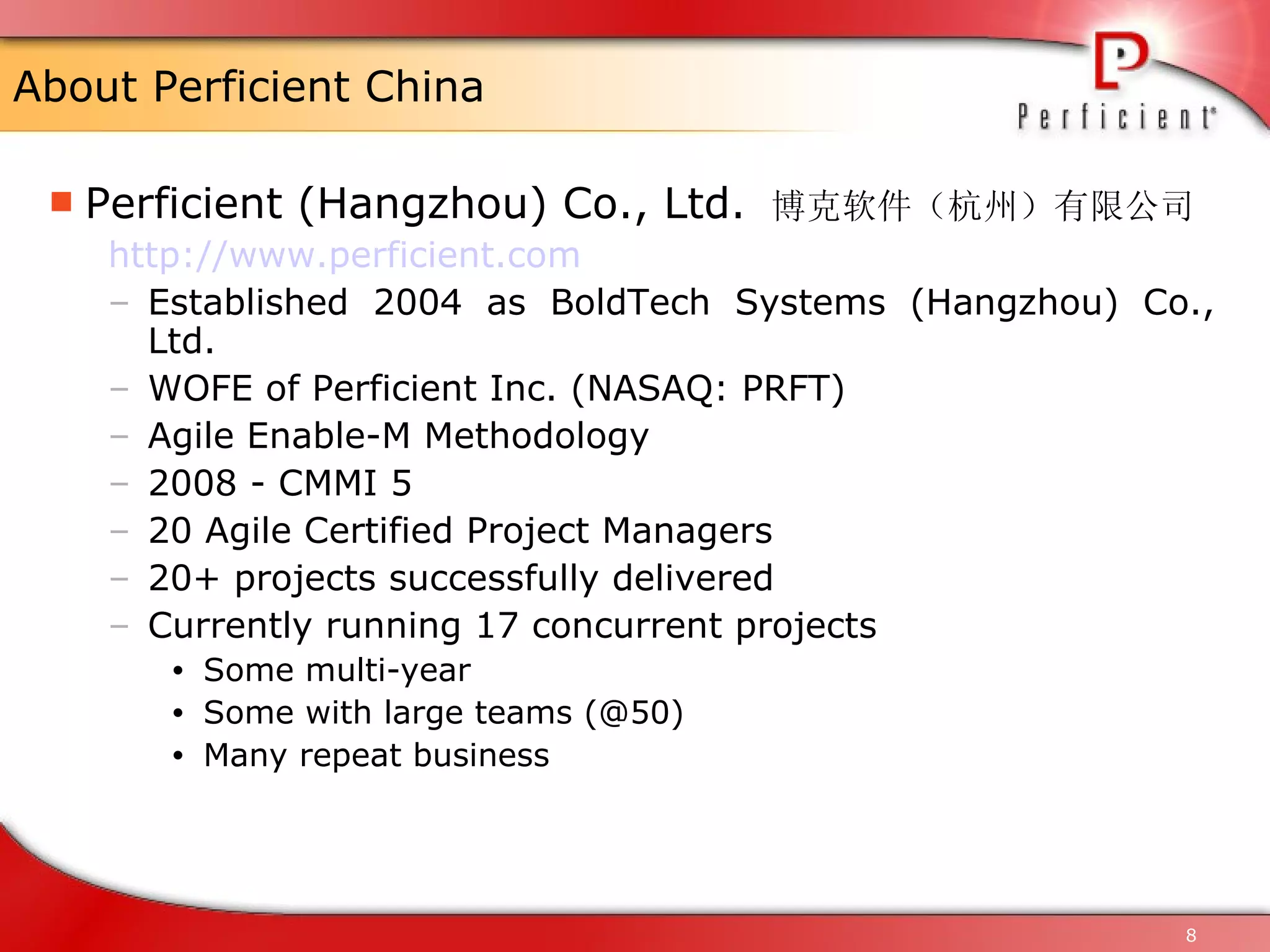 About Perficient China

Perficient

Perficient (Hangzhou) Co., Ltd. 博克软件（杭州）有限公司
http://www.perficient.com
– Established 2004 as BoldTech Systems (Hangzhou) Co., Ltd.
– WOFE of Perficient Inc. (NASAQ: PRFT)
– Agile Enable-M Methodology
– 2008 - CMMI 5
– 20 Agile Certified Project Managers
– 20+ projects successfully delivered
– Currently running 17 concurrent projects
• Some multi-year
• Some with large teams (@50)
• Many repeat business

8